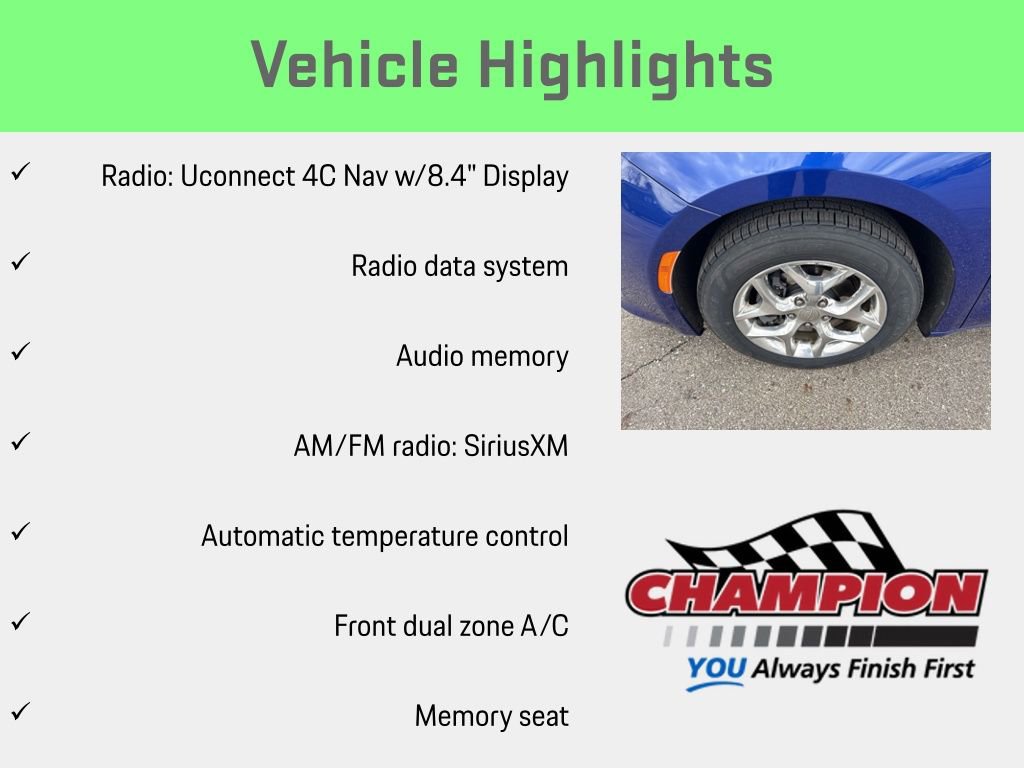 Vehicle Highlights

✓ Radio: Uconnect 4C Nav w/8.4" Display

✓ Radio data system

✓ Audio memory

✓ AM/FM radio: SiriusXM

✓ Automatic temperature control

✓ Front dual zone A/C

✓ Memory seat

CHAMPION
YOU Always Finish First